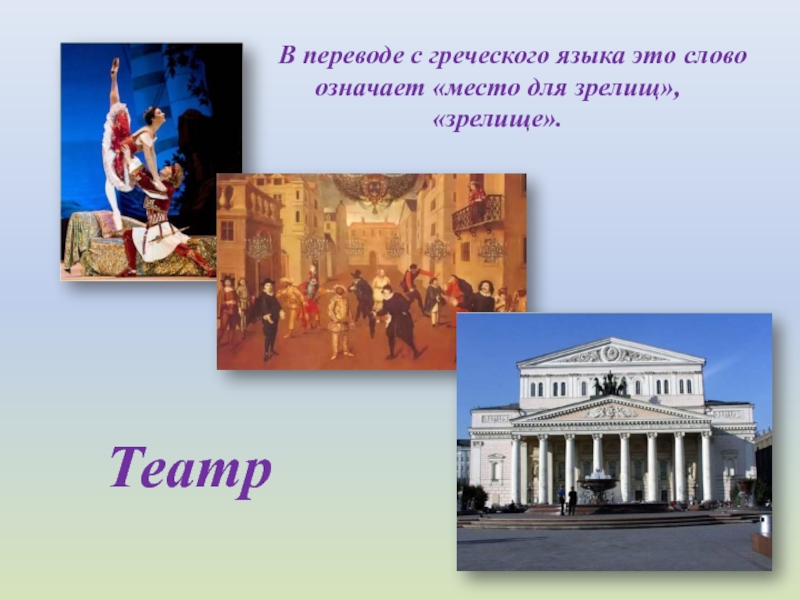 В переводе с греческого языка это слово означает «место для зрелищ», «зрелище».

Театр